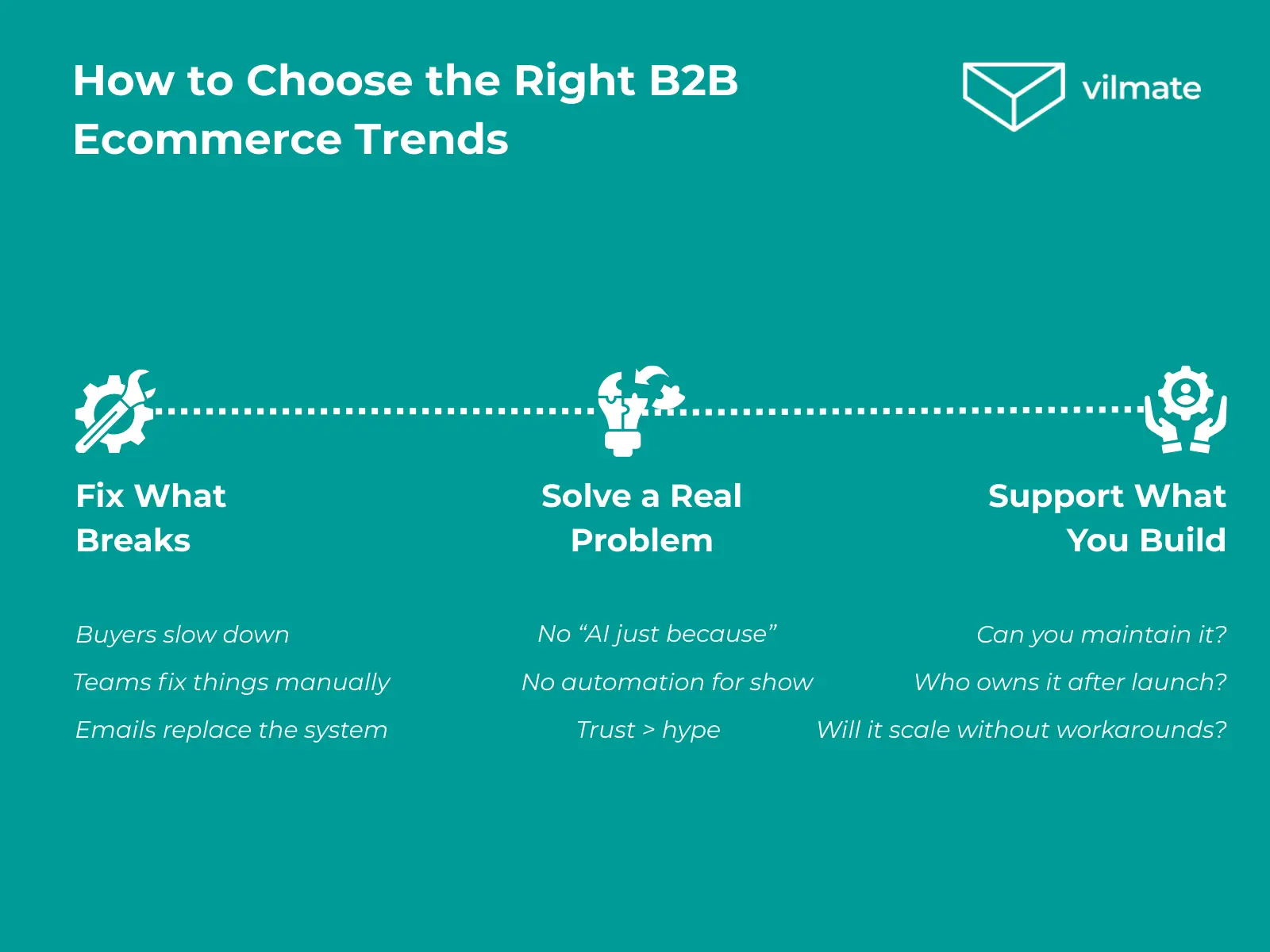 How to Choose the Right B2B Ecommerce Trends

vilmate

Fix What Breaks

Buyers slow down

Teams fix things manually

Emails replace the system

Solve a Real Problem

No “AI just because”

No automation for show

Trust > hype

Support What You Build

Can you maintain it?

Who owns it after launch?

Will it scale without workarounds?